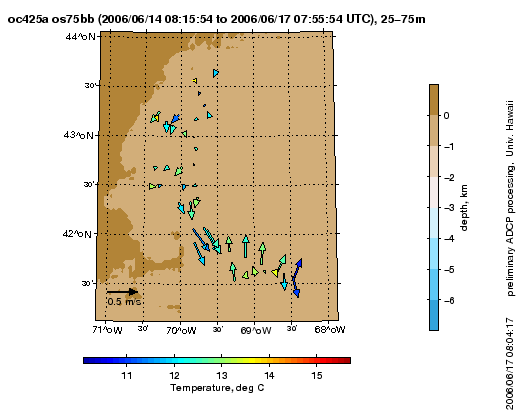 oc425a os75bb (2006/06/14 08:15:54 to 2006/06/17 07:55:54 UTC), 25–75m

44^oN
30'
43^oN
30'
42^oN
30'

0.5 m/s

71^oW 30' 70^oW 30' 69^oW 30' 68^oW

0
−1
−2
−3
−4
−5
−6
depth, km

preliminary ADCP processing, Univ. Hawaii

2006/06/17 08:04:17

11 12 13 14 15
Temperature, deg C